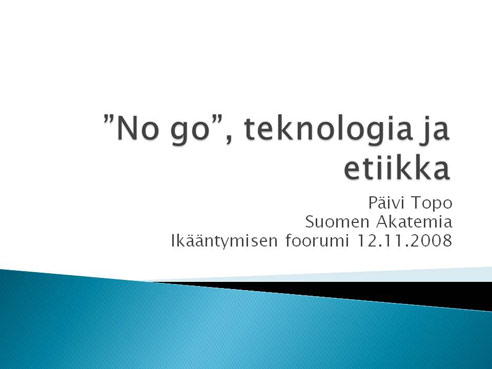 ”No go”, teknologia ja etiikka

Päivi Topo
Suomen Akatemia
Ikääntymisen foorumi 12.11.2008